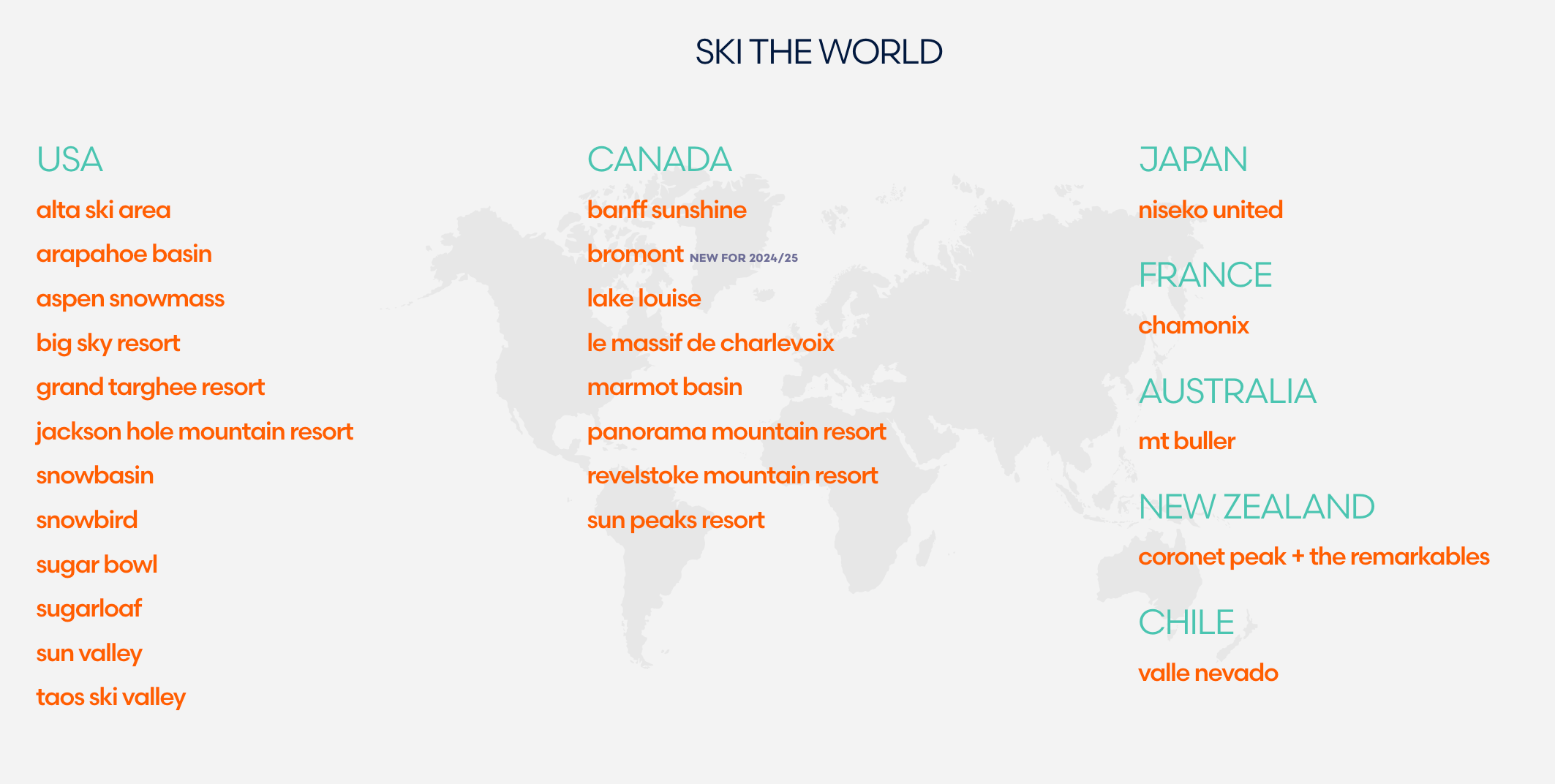 SKI THE WORLD

USA

alta ski area

arapahoe basin

aspen snowmass

big sky resort

grand targhee resort

jackson hole mountain resort

snowbasin

snowbird

sugar bowl

sugarloaf

sun valley

taos ski valley

CANADA

banff sunshine

bromont NEW FOR 2024/25

lake louise

le massif de charlevoix

marmot basin

panorama mountain resort

revelstoke mountain resort

sun peaks resort

JAPAN

niseko united

FRANCE

chamonix

AUSTRALIA

mt buller

NEW ZEALAND

coronet peak + the remarkables

CHILE

valle nevado